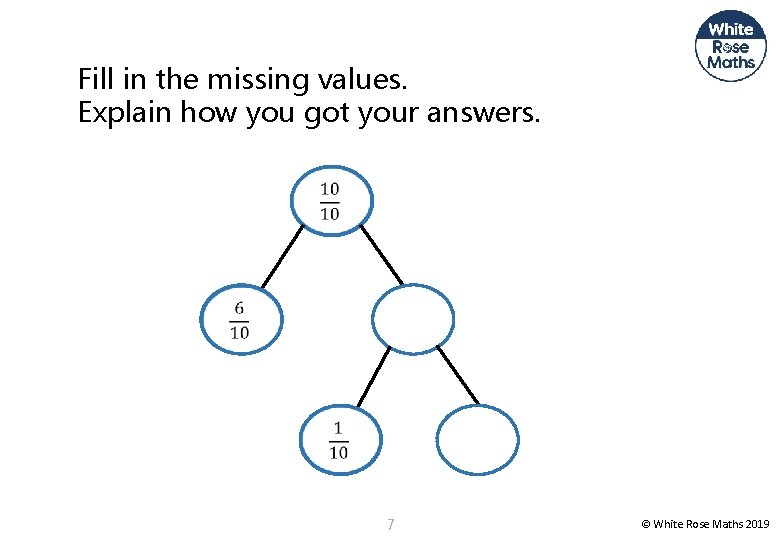 White Rose Maths

Fill in the missing values.
Explain how you got your answers.

$\frac{10}{10}$

$\frac{6}{10}$

$\frac{1}{10}$

7

© White Rose Maths 2019